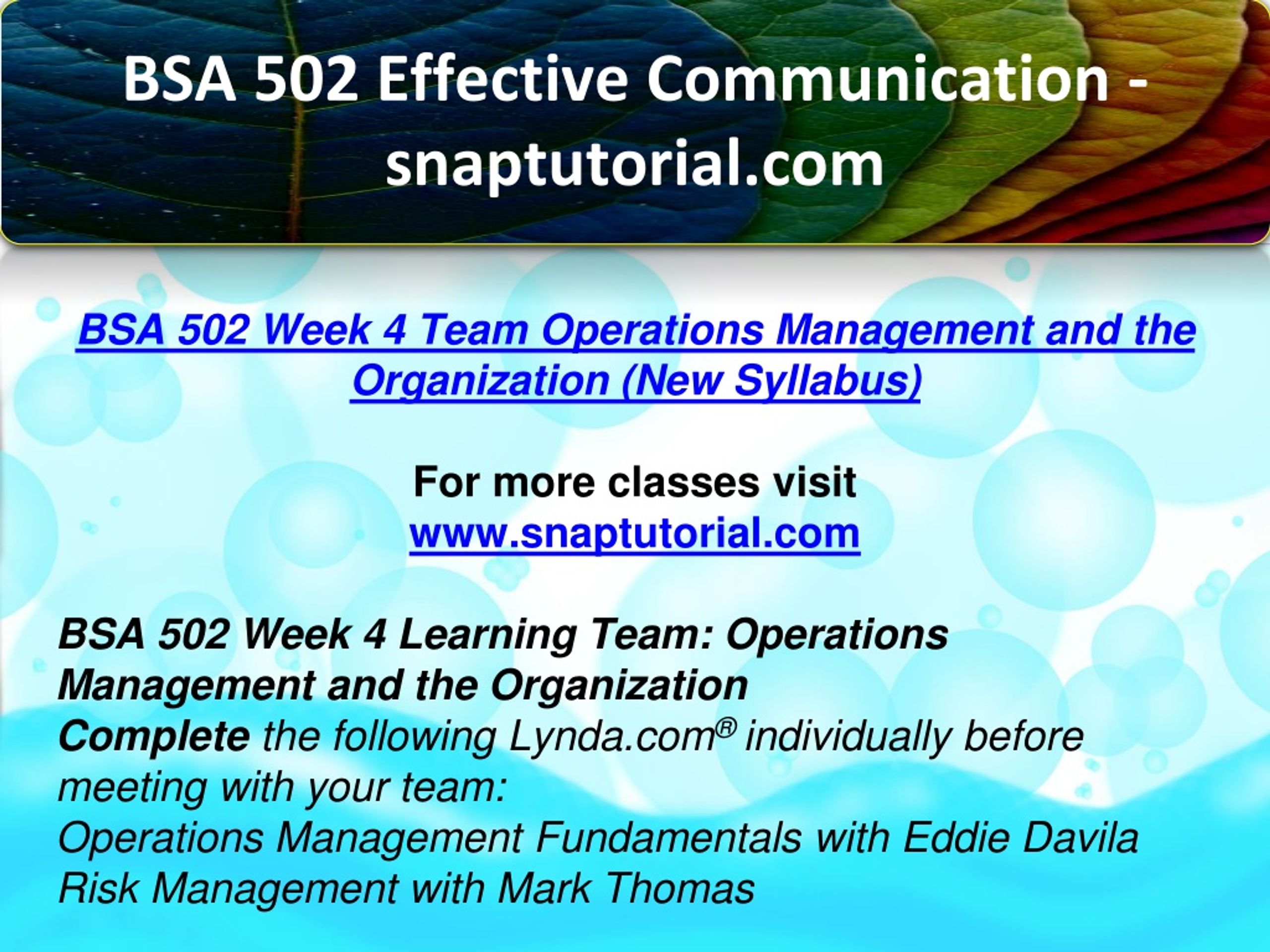 BSA 502 Effective Communication - snaptutorial.com

BSA 502 Week 4 Team Operations Management and the Organization (New Syllabus)

For more classes visit
www.snaptutorial.com

BSA 502 Week 4 Learning Team: Operations Management and the Organization
Complete the following Lynda.com® individually before meeting with your team:
Operations Management Fundamentals with Eddie Davila
Risk Management with Mark Thomas